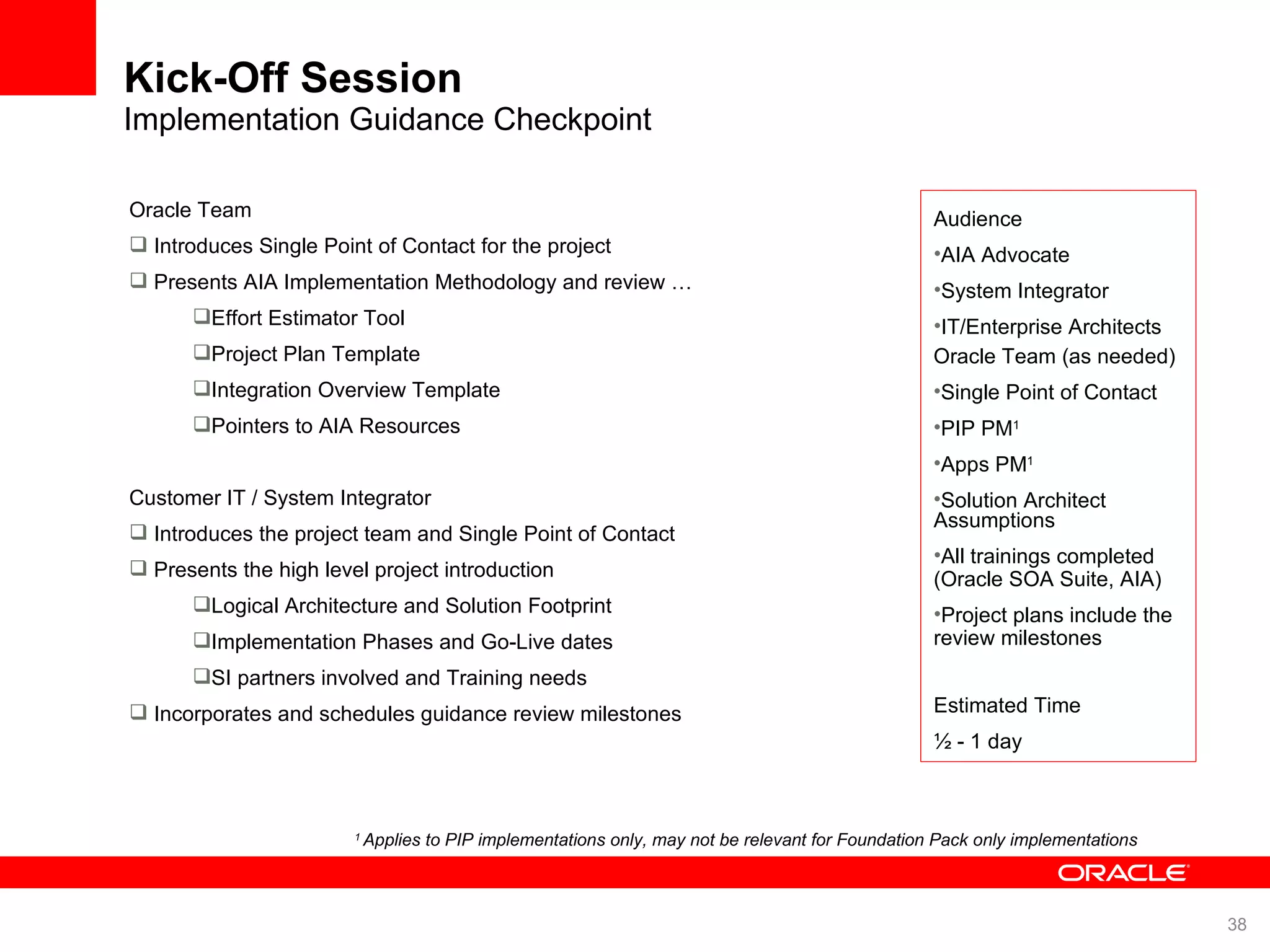 Kick-Off Session
Implementation Guidance Checkpoint

Oracle Team
❑ Introduces Single Point of Contact for the project
❑ Presents AIA Implementation Methodology and review …
❑Effort Estimator Tool
❑Project Plan Template
❑Integration Overview Template
❑Pointers to AIA Resources

Customer IT / System Integrator
❑ Introduces the project team and Single Point of Contact
❑ Presents the high level project introduction
❑Logical Architecture and Solution Footprint
❑Implementation Phases and Go-Live dates
❑SI partners involved and Training needs
❑ Incorporates and schedules guidance review milestones

Audience
•AIA Advocate
•System Integrator
•IT/Enterprise Architects
Oracle Team (as needed)
•Single Point of Contact
•PIP PM$^1$
•Apps PM$^1$
•Solution Architect
Assumptions
•All trainings completed (Oracle SOA Suite, AIA)
•Project plans include the review milestones

Estimated Time
½ - 1 day

$^1$ Applies to PIP implementations only, may not be relevant for Foundation Pack only implementations

ORACLE

38